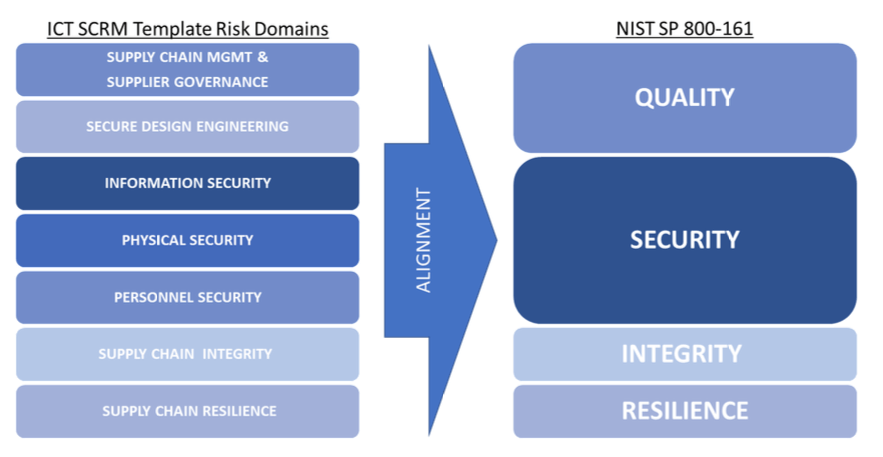 ICT SCRM Template Risk Domains

SUPPLY CHAIN MGMT & SUPPLIER GOVERNANCE

SECURE DESIGN ENGINEERING

INFORMATION SECURITY

PHYSICAL SECURITY

PERSONNEL SECURITY

SUPPLY CHAIN INTEGRITY

SUPPLY CHAIN RESILIENCE

ALIGNMENT

NIST SP 800-161

QUALITY

SECURITY

INTEGRITY

RESILIENCE